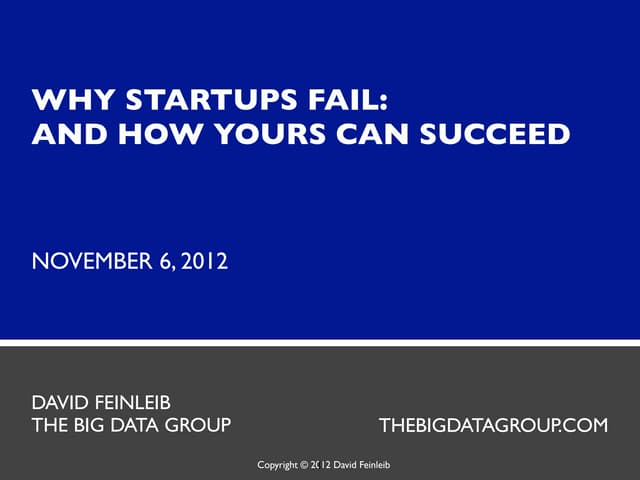 WHY STARTUPS FAIL:
AND HOW YOURS CAN SUCCEED

NOVEMBER 6, 2012

DAVID FEINLEIB
THE BIG DATA GROUP

THEBIGDATAGROUP.COM

Copyright © 2012 David Feinleib